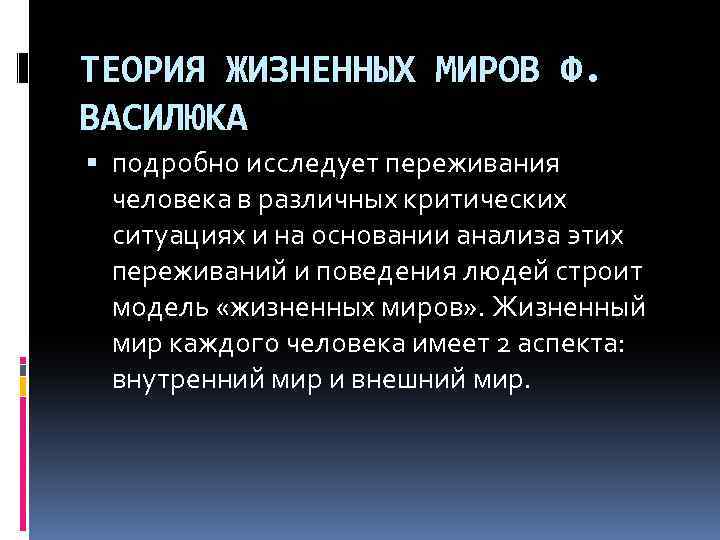 ТЕОРИЯ ЖИЗНЕННЫХ МИРОВ Ф. ВАСИЛЮКА

▪ подробно исследует переживания человека в различных критических ситуациях и на основании анализа этих переживаний и поведения людей строит модель «жизненных миров». Жизненный мир каждого человека имеет 2 аспекта: внутренний мир и внешний мир.